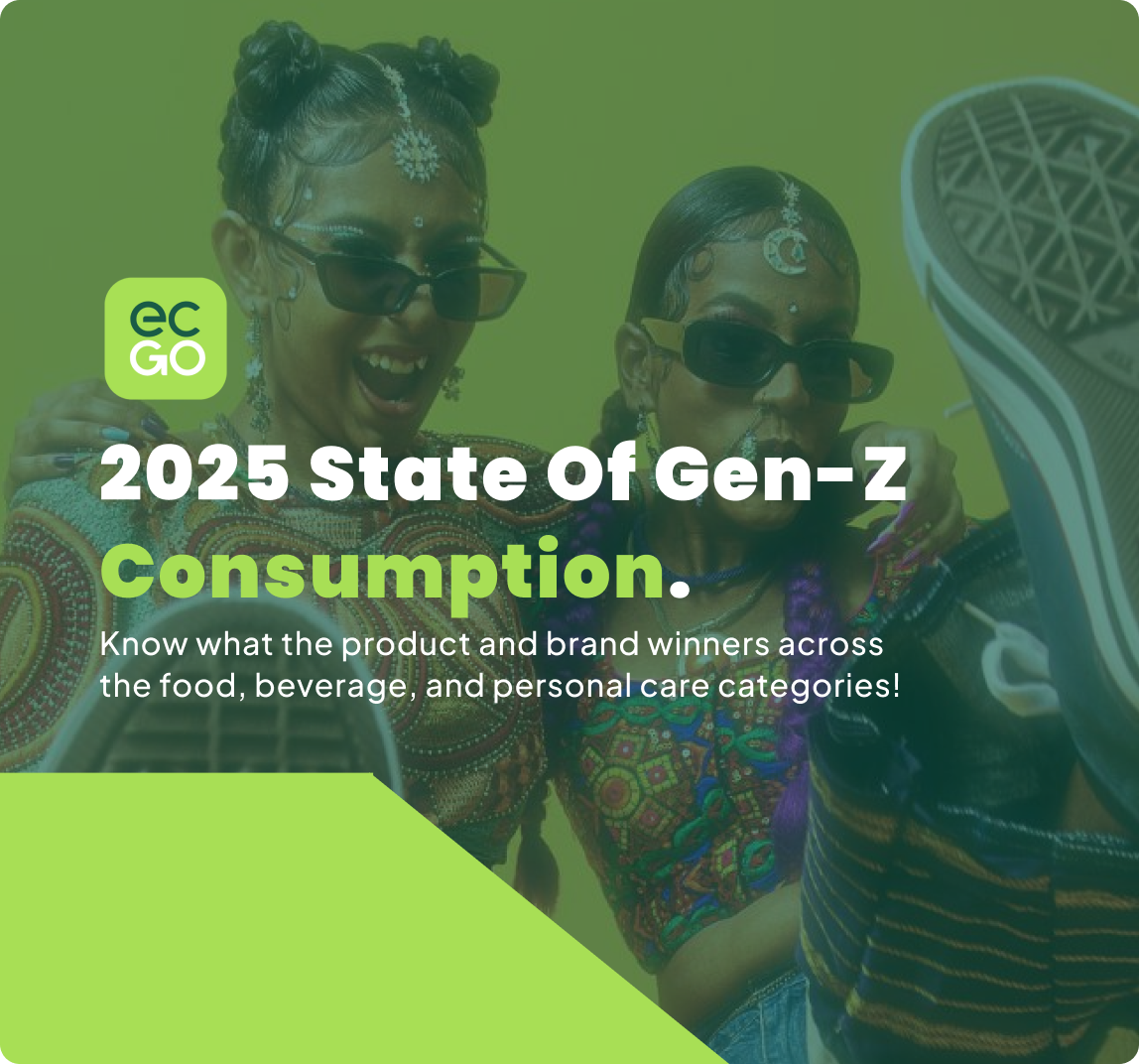 ec
GO

2025 State Of Gen-Z Consumption.

Know what the product and brand winners across the food, beverage, and personal care categories!